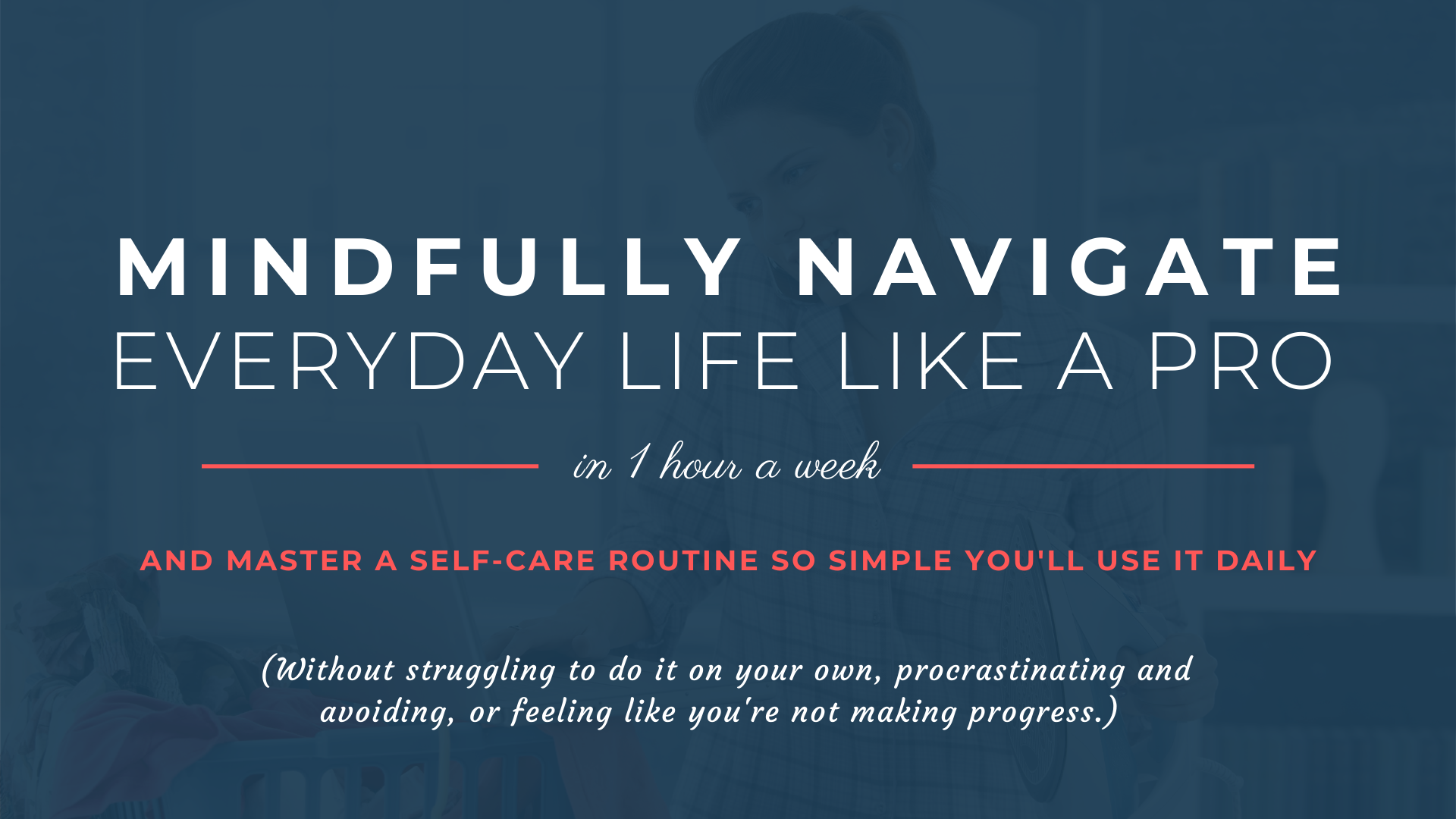 MINDFULLY NAVIGATE
EVERYDAY LIFE LIKE A PRO

in 1 hour a week

AND MASTER A SELF-CARE ROUTINE SO SIMPLE YOU'LL USE IT DAILY

(Without struggling to do it on your own, procrastinating and avoiding, or feeling like you're not making progress.)